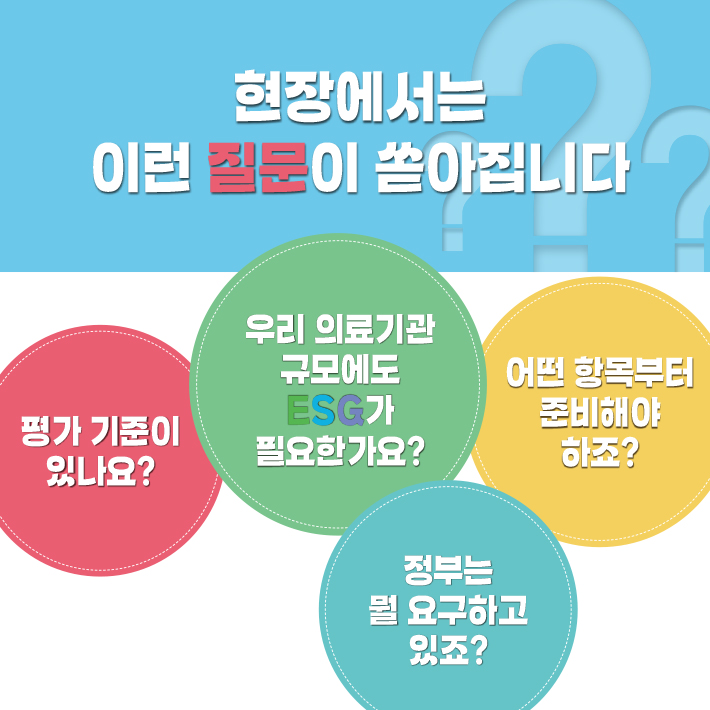 현장에서는
이런 질문이 쏟아집니다

평가 기준이
있나요?

우리 의료기관
규모에도
ESG가
필요한가요?

어떤 항목부터
준비해야
하죠?

정부는
뭘 요구하고
있죠?